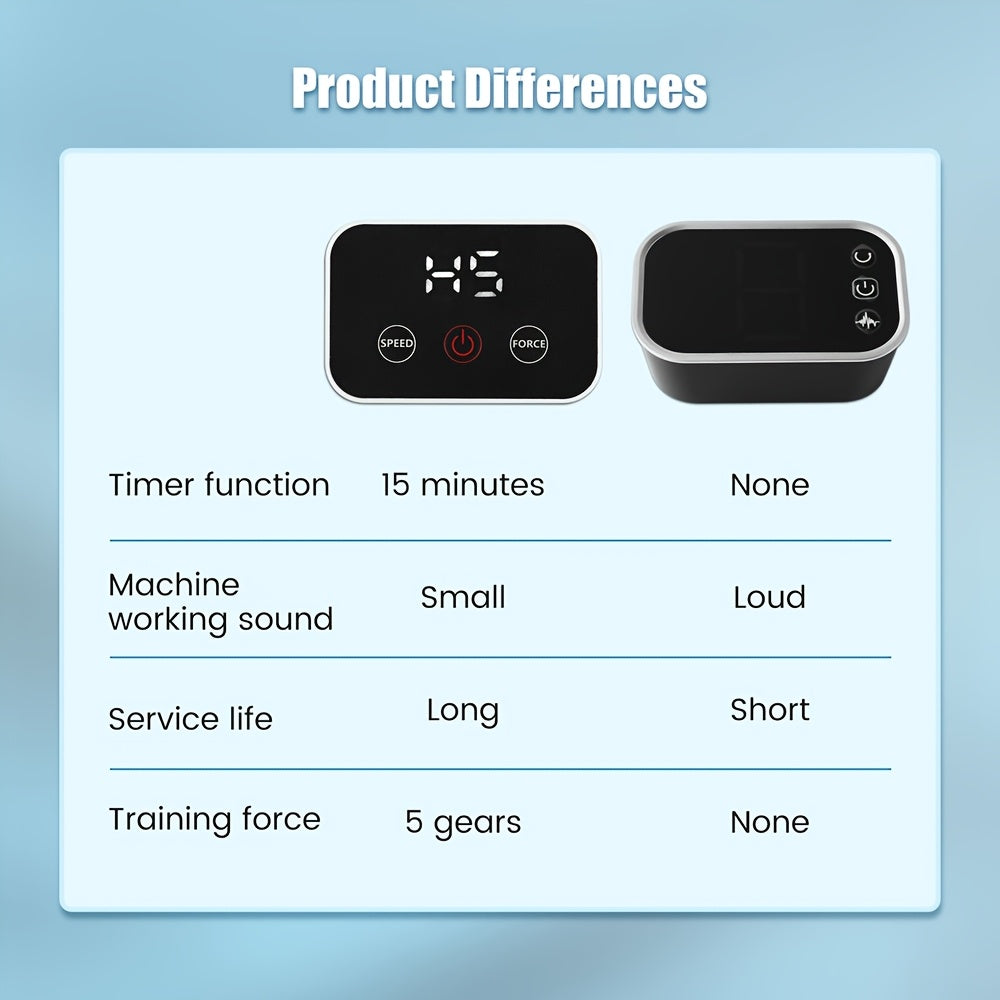 Product Differences

H5

SPEED FORCE

| | | |
|---|---|---|
| Timer function | 15 minutes | None |
| Machine working sound | Small | Loud |
| Service life | Long | Short |
| Training force | 5 gears | None |